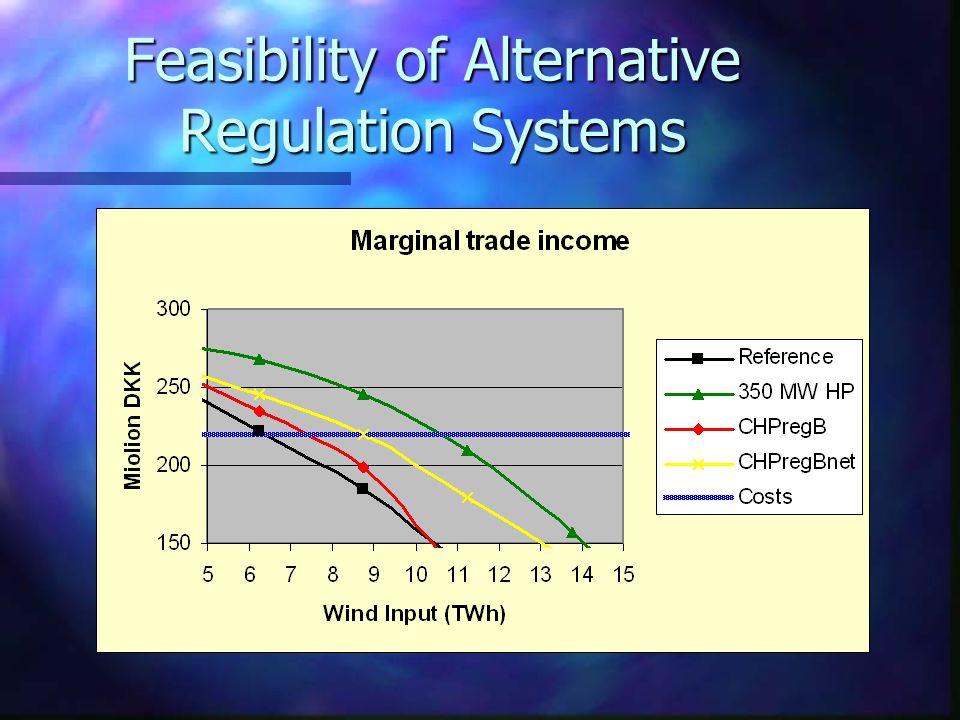 Feasibility of Alternative Regulation Systems

Marginal trade income

Miolion DKK

300
250
200
150

5 6 7 8 9 10 11 12 13 14 15

Wind Input (TWh)

Reference
350 MW HP
CHPregB
CHPregBnet
Costs